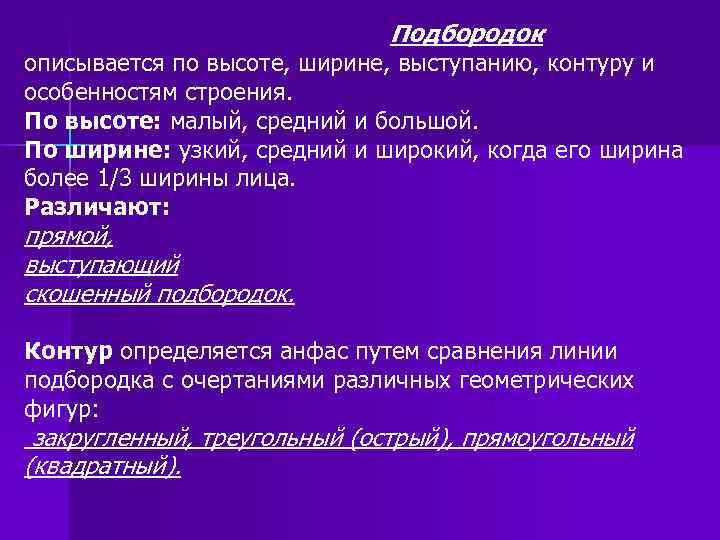 Подбородок
описывается по высоте, ширине, выступанию, контуру и особенностям строения.
По высоте: малый, средний и большой.
По ширине: узкий, средний и широкий, когда его ширина более 1/3 ширины лица.
Различают:
прямой,
выступающий
скошенный подбородок.

Контур определяется анфас путем сравнения линии подбородка с очертаниями различных геометрических фигур:
закругленный, треугольный (острый), прямоугольный (квадратный).